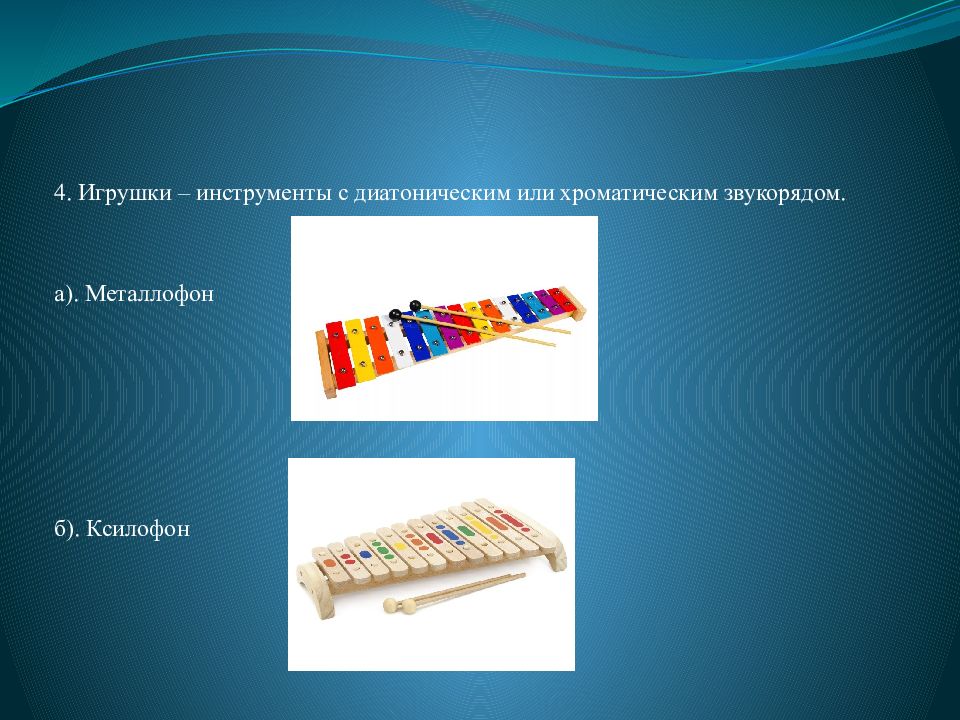 4. Игрушки – инструменты с диатоническим или хроматическим звукорядом.

а). Металлофон

б). Ксилофон